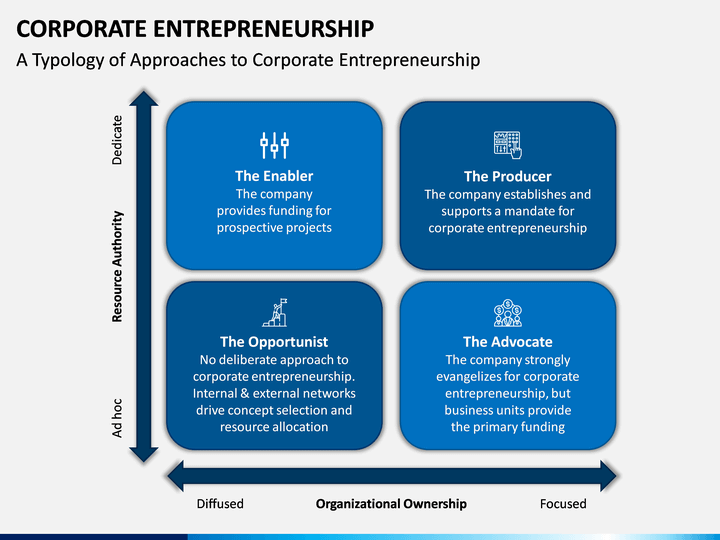 CORPORATE ENTREPRENEURSHIP

A Typology of Approaches to Corporate Entrepreneurship

Dedicate

Resource Authority

Ad hoc

The Enabler
The company provides funding for prospective projects

The Producer
The company establishes and supports a mandate for corporate entrepreneurship

The Opportunist
No deliberate approach to corporate entrepreneurship. Internal & external networks drive concept selection and resource allocation

The Advocate
The company strongly evangelizes for corporate entrepreneurship, but business units provide the primary funding

Diffused

Organizational Ownership

Focused